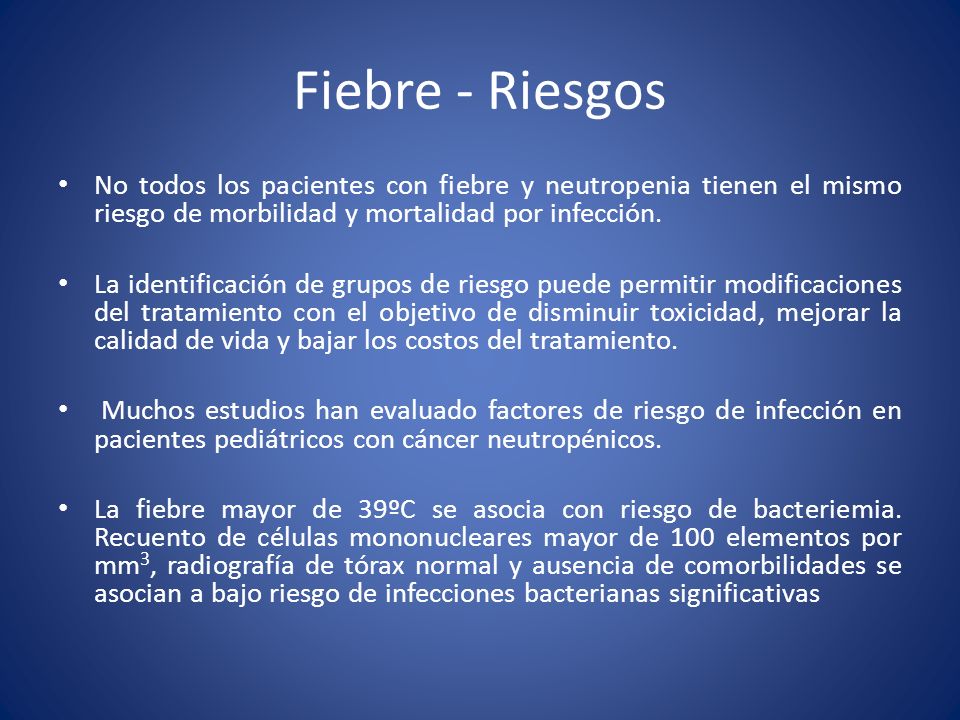 Fiebre - Riesgos

• No todos los pacientes con fiebre y neutropenia tienen el mismo riesgo de morbilidad y mortalidad por infección.

• La identificación de grupos de riesgo puede permitir modificaciones del tratamiento con el objetivo de disminuir toxicidad, mejorar la calidad de vida y bajar los costos del tratamiento.

• Muchos estudios han evaluado factores de riesgo de infección en pacientes pediátricos con cáncer neutropénicos.

• La fiebre mayor de 39ºC se asocia con riesgo de bacteriemia. Recuento de células mononucleares mayor de 100 elementos por $mm^3$, radiografía de tórax normal y ausencia de comorbilidades se asocian a bajo riesgo de infecciones bacterianas significativas